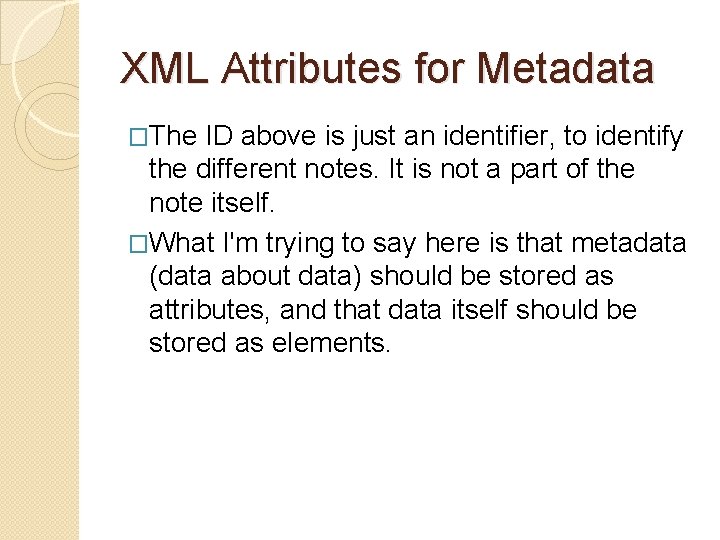 XML Attributes for Metadata

□The ID above is just an identifier, to identify the different notes. It is not a part of the note itself.

□What I'm trying to say here is that metadata (data about data) should be stored as attributes, and that data itself should be stored as elements.